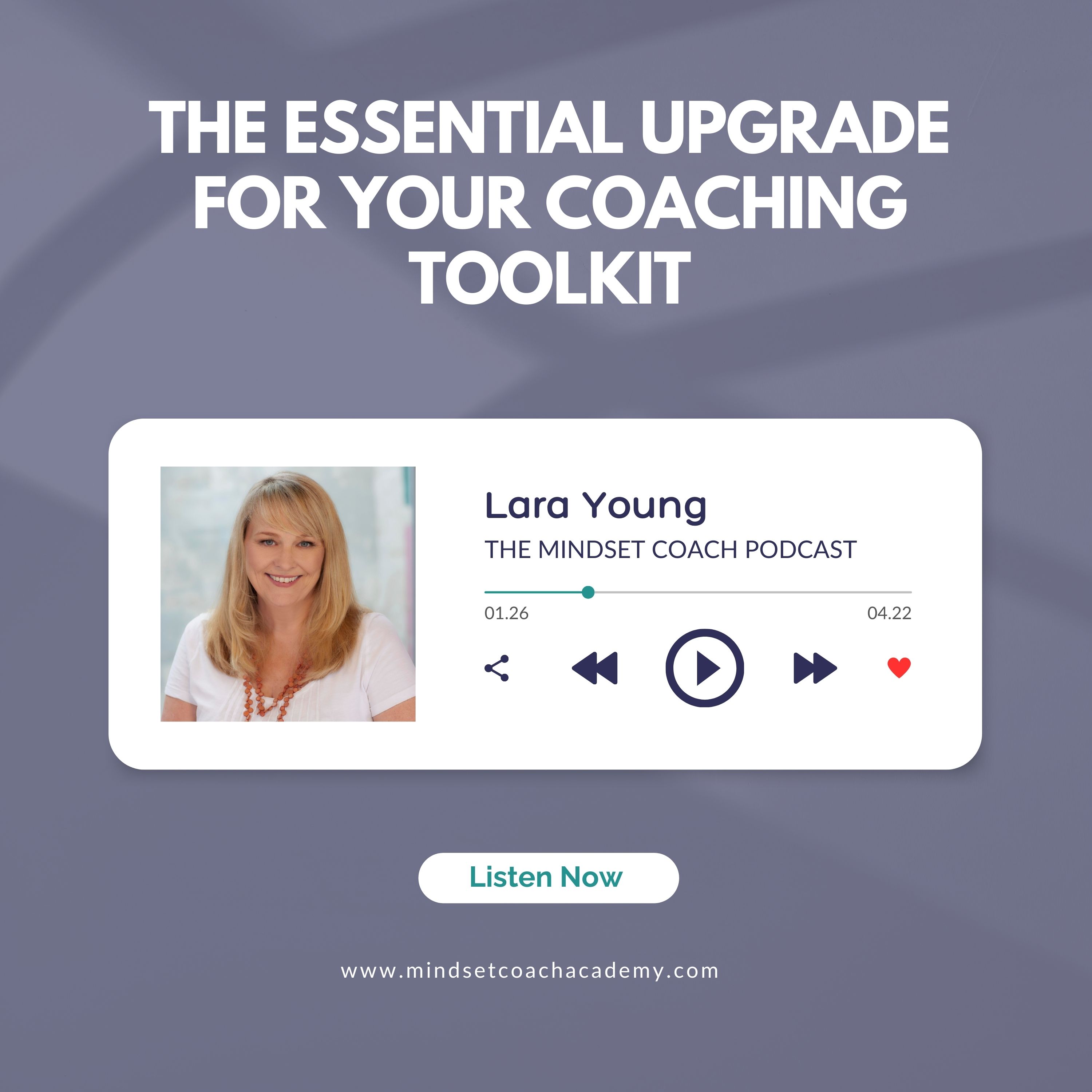 THE ESSENTIAL UPGRADE FOR YOUR COACHING TOOLKIT

Lara Young
THE MINDSET COACH PODCAST

01.26
04.22

Listen Now

www.mindsetcoachacademy.com